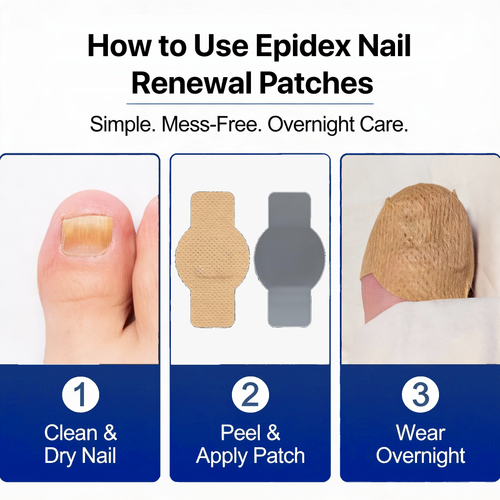 How to Use Epidex Nail Renewal Patches

Simple. Mess-Free. Overnight Care.

1
Clean & Dry Nail

2
Peel & Apply Patch

3
Wear Overnight